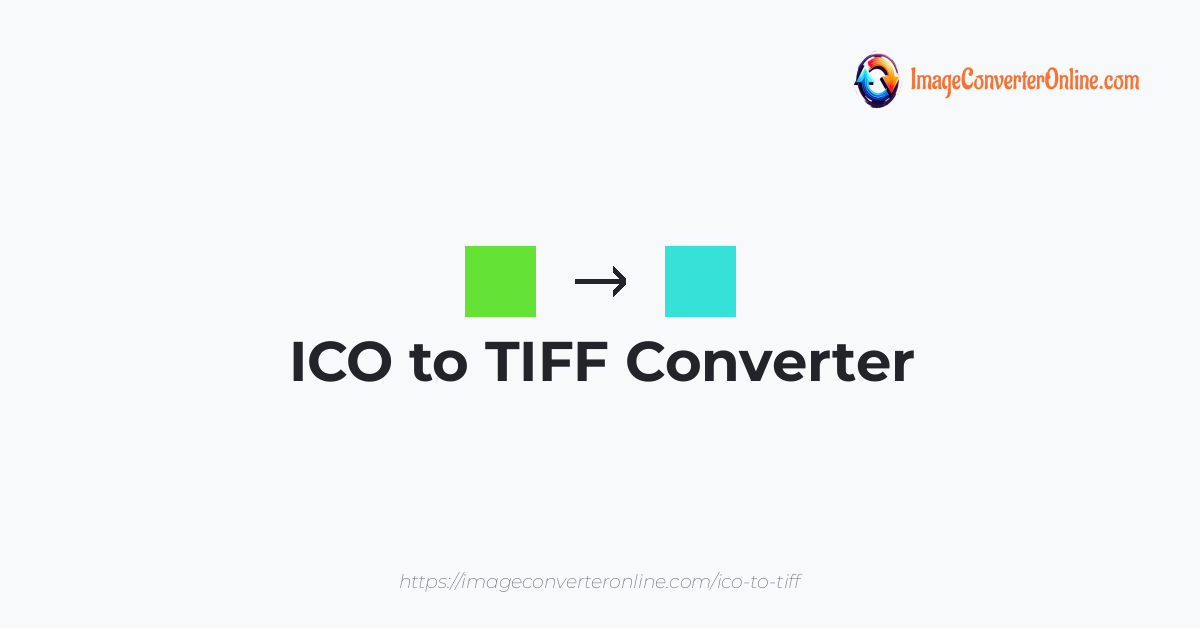 ImageConverterOnline.com

→

ICO to TIFF Converter

https://imageconverteronline.com/ico-to-tiff